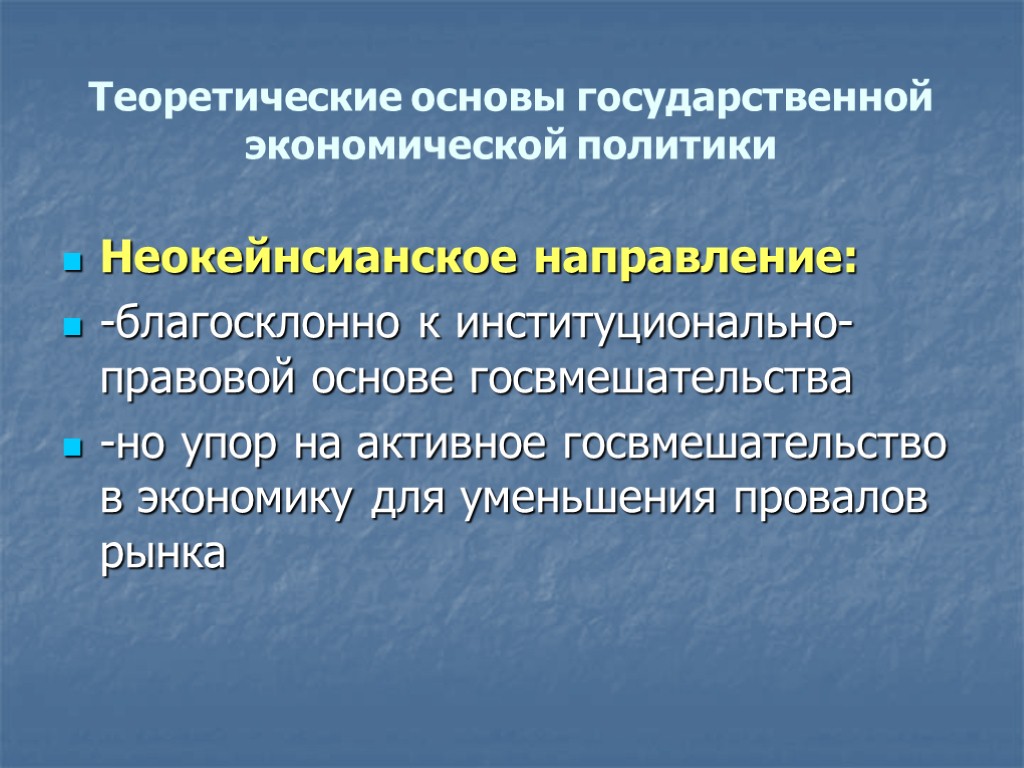 Теоретические основы государственной экономической политики

Неокейнсианское направление:

-благосклонно к институционально-правовой основе госвмешательства

-но упор на активное госвмешательство в экономику для уменьшения провалов рынка